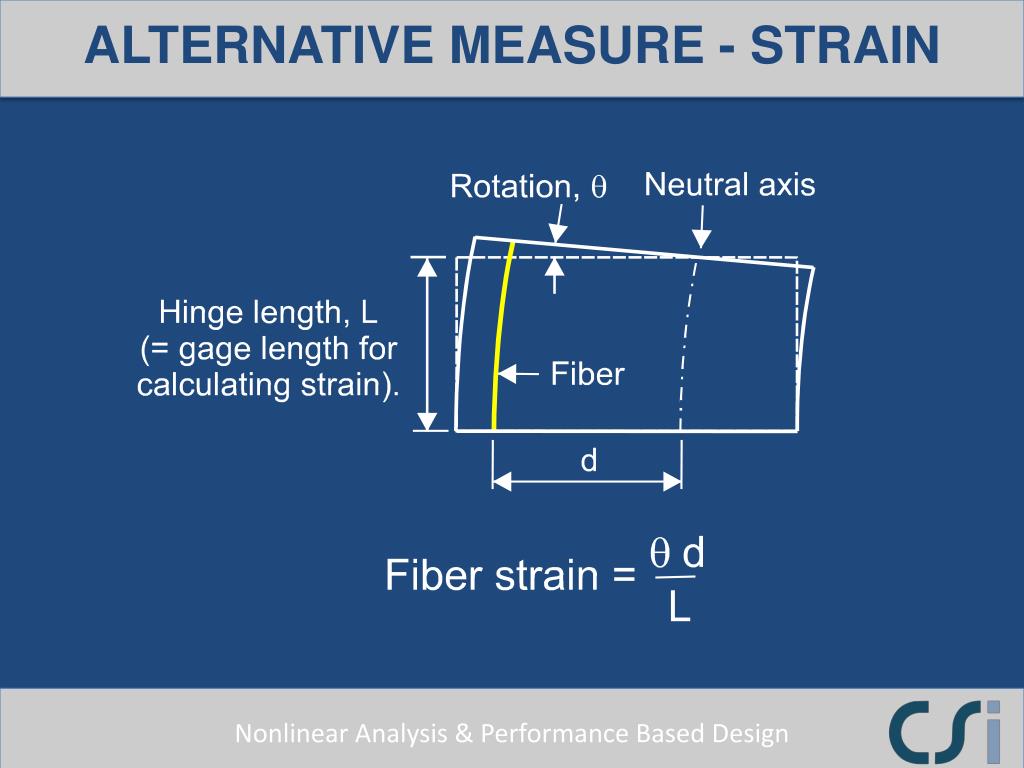 ALTERNATIVE MEASURE - STRAIN

Rotation, $\theta$

Neutral axis

Hinge length, L
(= gage length for calculating strain).

Fiber

d

Fiber strain = $\frac{\theta d}{L}$

Nonlinear Analysis & Performance Based Design

CSi